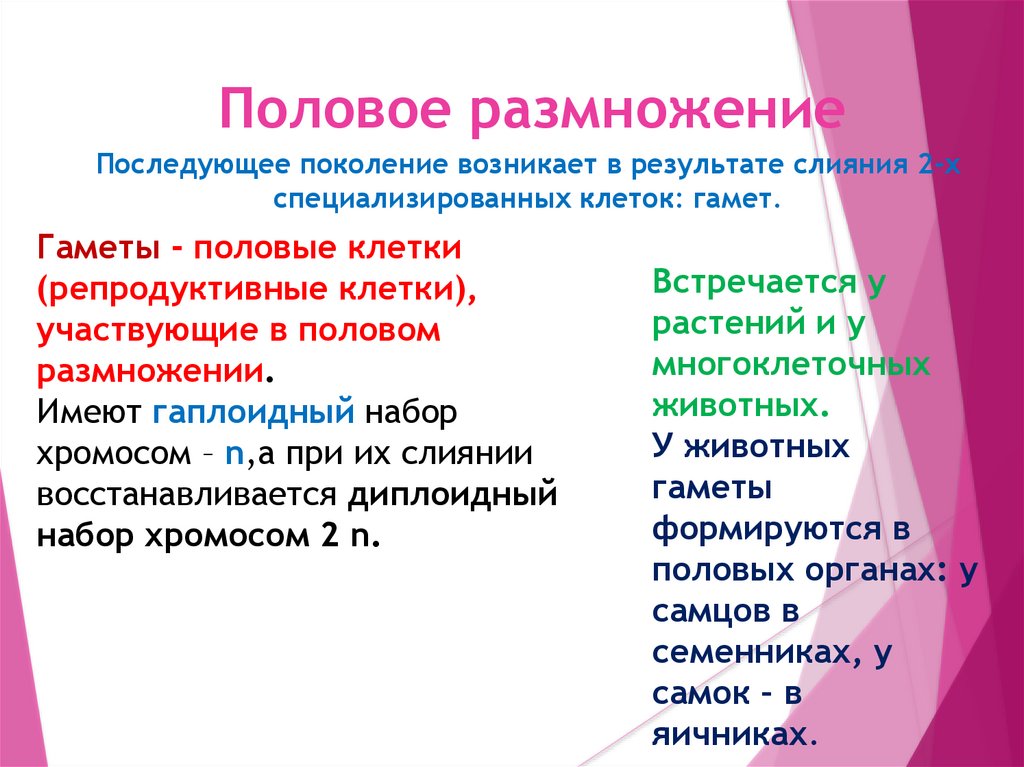 Половое размножение

Последующее поколение возникает в результате слияния 2-х специализированных клеток: гамет.

Гаметы - половые клетки (репродуктивные клетки), участвующие в половом размножении.
Имеют гаплоидный набор хромосом – n,а при их слиянии восстанавливается диплоидный набор хромосом 2 n.

Встречается у растений и у многоклеточных животных.
У животных гаметы формируются в половых органах: у самцов в семенниках, у самок – в яичниках.